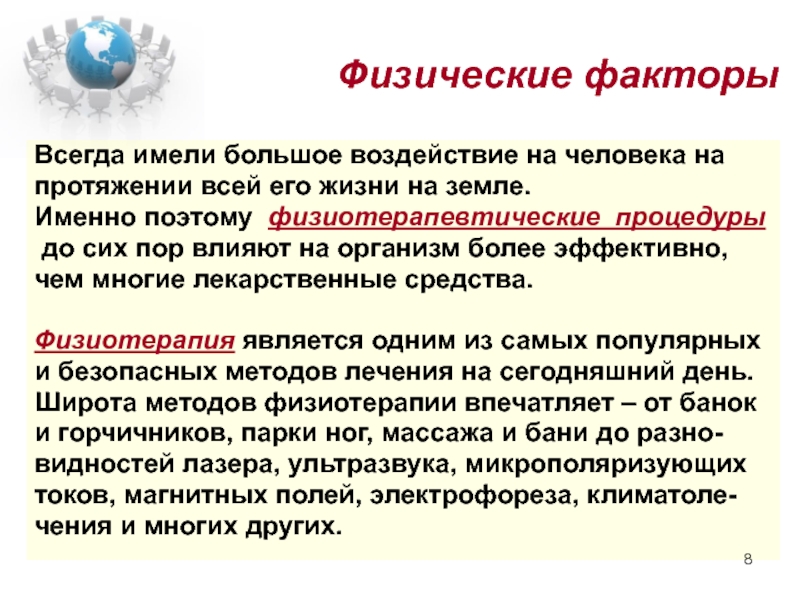 Физические факторы

Всегда имели большое воздействие на человека на протяжении всей его жизни на земле. Именно поэтому физиотерапевтические процедуры до сих пор влияют на организм более эффективно, чем многие лекарственные средства.

Физиотерапия является одним из самых популярных и безопасных методов лечения на сегодняшний день. Широта методов физиотерапии впечатляет – от банок и горчичников, парки ног, массажа и бани до разновидностей лазера, ультразвука, микрополяризующих токов, магнитных полей, электрофореза, климатолечения и многих других.

8